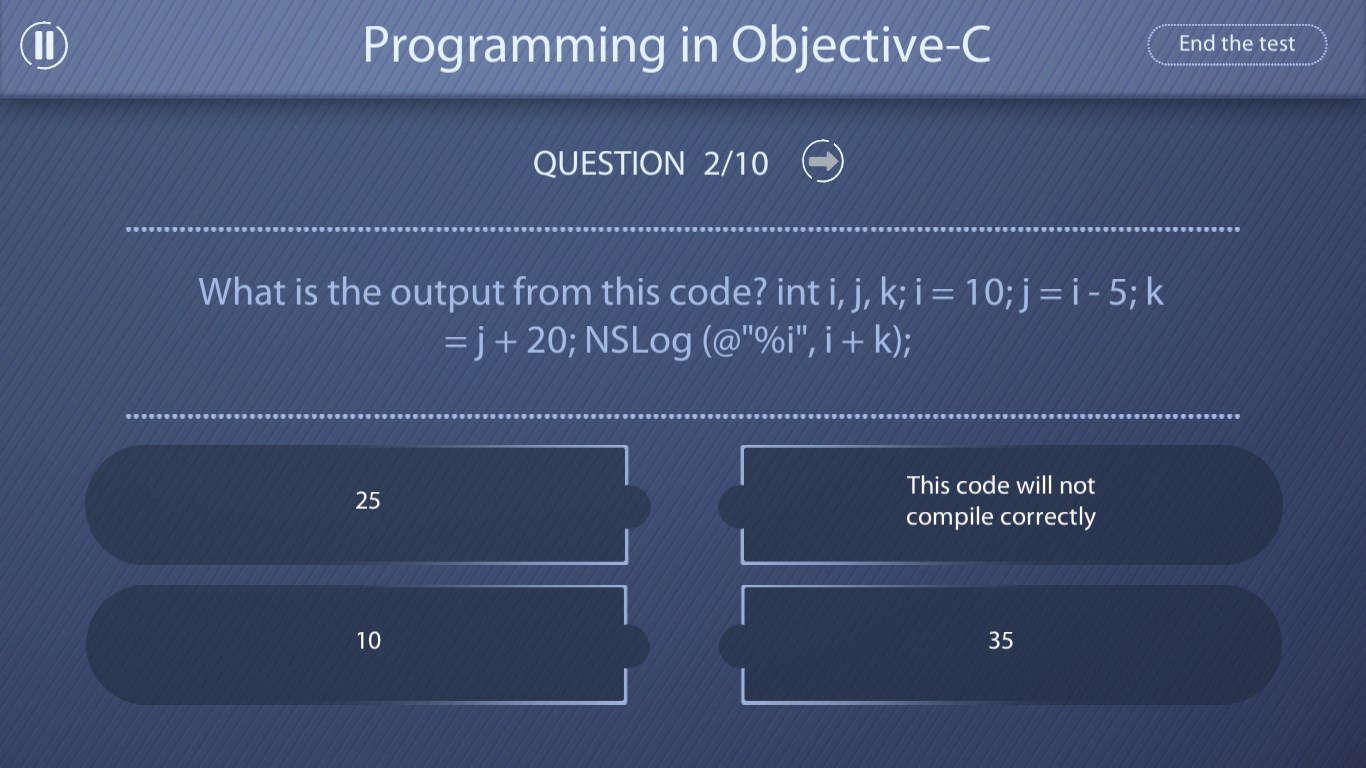 Programming in Objective-C

End the test

QUESTION 2/10

What is the output from this code? int i, j, k; i = 10; j = i - 5; k = j + 20; NSLog (@"%i", i + k);

25

This code will not compile correctly

10

35